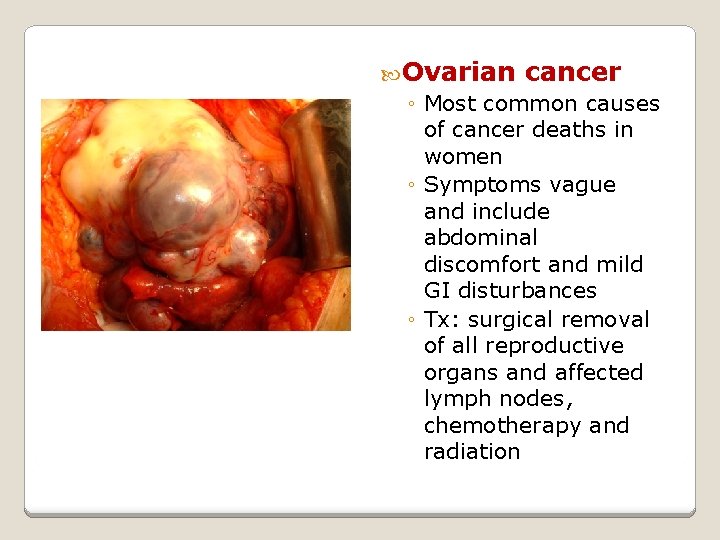 Ovarian cancer

◦ Most common causes of cancer deaths in women
◦ Symptoms vague and include abdominal discomfort and mild GI disturbances
◦ Tx: surgical removal of all reproductive organs and affected lymph nodes, chemotherapy and radiation